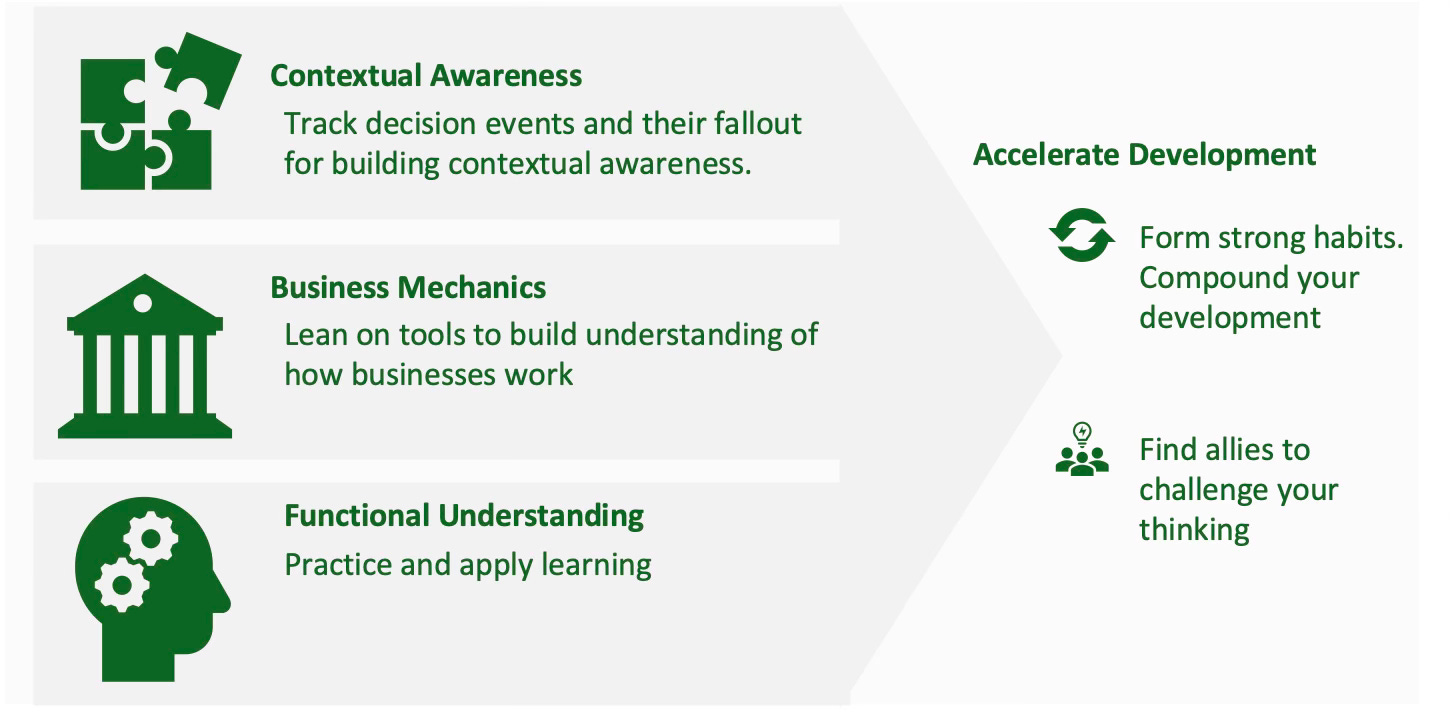 Contextual Awareness
Track decision events and their fallout for building contextual awareness.

Business Mechanics
Lean on tools to build understanding of how businesses work

Functional Understanding
Practice and apply learning

Accelerate Development

Form strong habits. Compound your development

Find allies to challenge your thinking